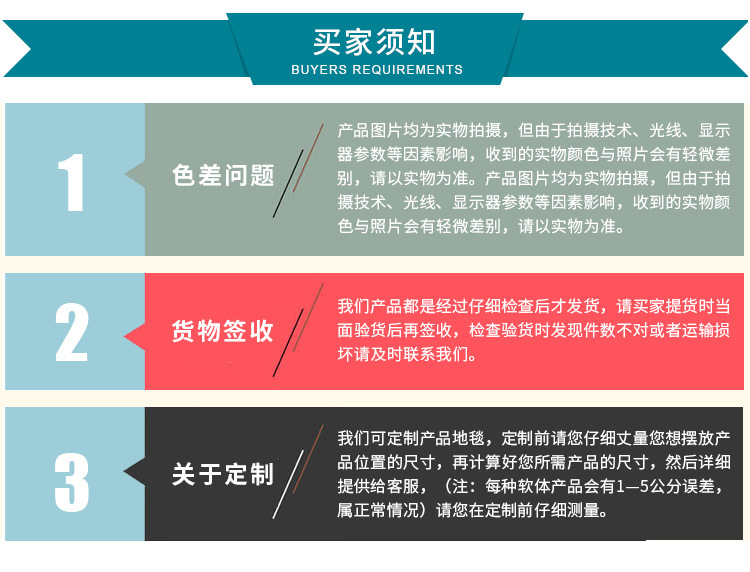 买家须知
BUYERS REQUIREMENTS

1
色差问题
产品图片均为实物拍摄，但由于拍摄技术、光线、显示器参数等因素影响，收到的实物颜色与照片会有轻微差别，请以实物为准。产品图片均为实物拍摄，但由于拍摄技术、光线、显示器参数等因素影响，收到的实物颜色与照片会有轻微差别，请以实物为准。

2
货物签收
我们产品都是经过仔细检查后才发货，请买家提货时当面验货后再签收，检查验货时发现件数不对或者运输损坏请及时联系我们。

3
关于定制
我们可定制产品地毯，定制前请您仔细丈量您想摆放产品位置的尺寸，再计算好您所需产品的尺寸，然后详细提供给客服，（注：每种软体产品会有1—5公分误差，属正常情况）请您在定制前仔细测量。